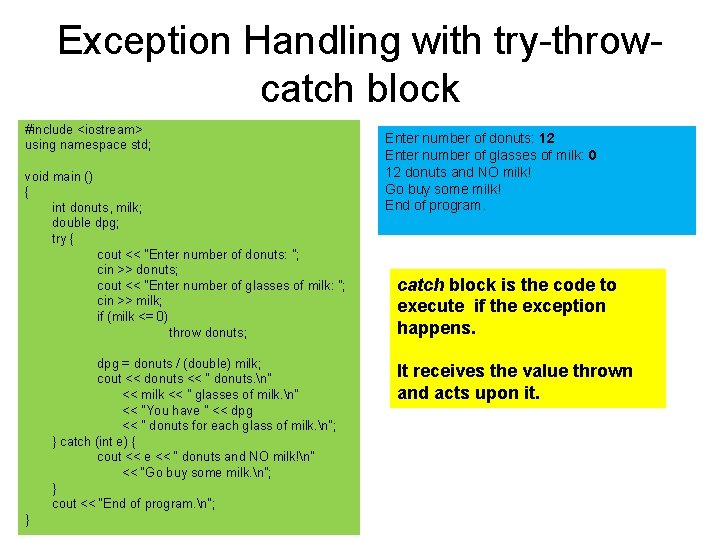 Exception Handling with try-throw-catch block

#include <iostream>
using namespace std;

void main ()
{
int donuts, milk;
double dpg;
try {
cout << "Enter number of donuts: ";
cin >> donuts;
cout << "Enter number of glasses of milk: ";
cin >> milk;
if (milk <= 0)
throw donuts;

dpg = donuts / (double) milk;
cout << donuts << " donuts.\n"
<< milk << " glasses of milk.\n"
<< "You have " << dpg
<< " donuts for each glass of milk.\n";
} catch (int e) {
cout << e << " donuts and NO milk!\n"
<< "Go buy some milk.\n";
}
cout << "End of program.\n";
}

Enter number of donuts: 12
Enter number of glasses of milk: 0
12 donuts and NO milk!
Go buy some milk!
End of program.

catch block is the code to execute if the exception happens.

It receives the value thrown and acts upon it.